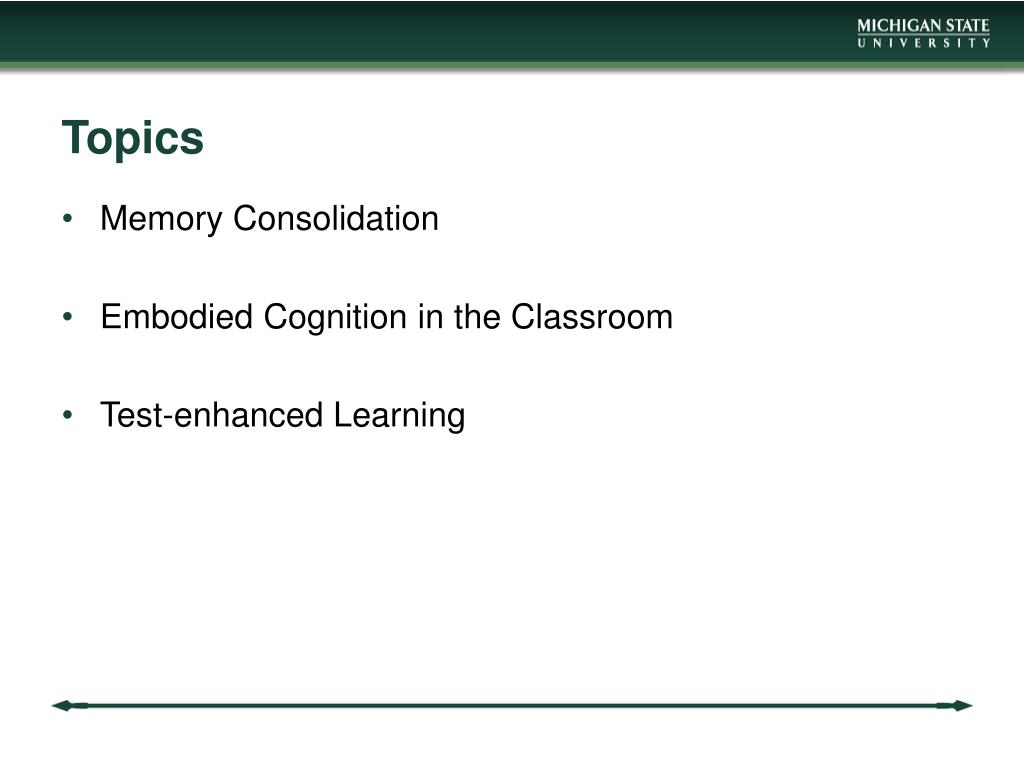 MICHIGAN STATE
UNIVERSITY

Topics

• Memory Consolidation

• Embodied Cognition in the Classroom

• Test-enhanced Learning